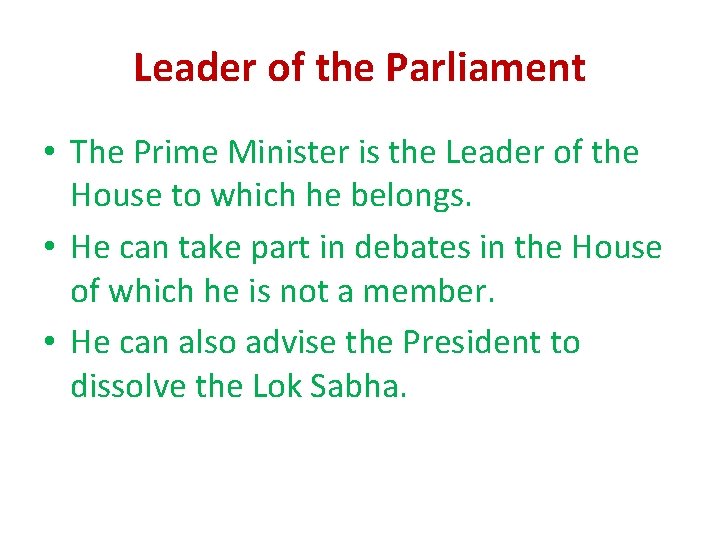 Leader of the Parliament

• The Prime Minister is the Leader of the House to which he belongs.
• He can take part in debates in the House of which he is not a member.
• He can also advise the President to dissolve the Lok Sabha.